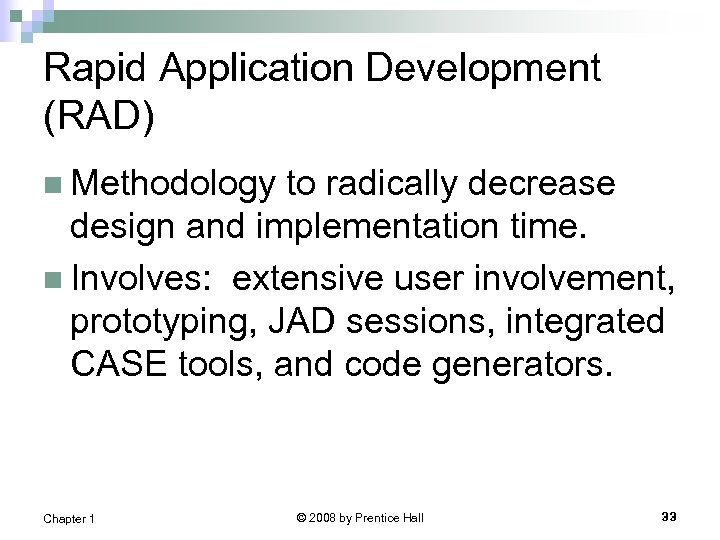 Rapid Application Development (RAD)

Methodology to radically decrease design and implementation time.

Involves: extensive user involvement, prototyping, JAD sessions, integrated CASE tools, and code generators.

Chapter 1

© 2008 by Prentice Hall

33